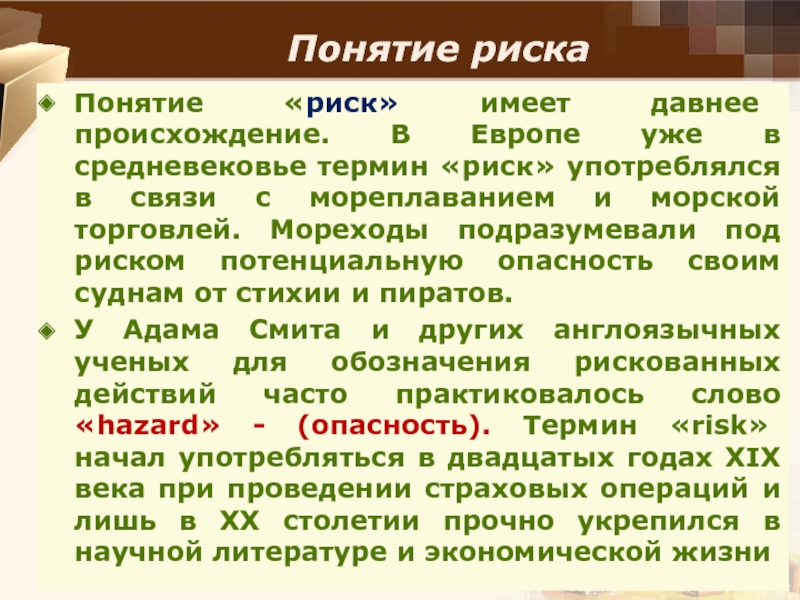 Понятие риска

Понятие «риск» имеет давнее происхождение. В Европе уже в средневековье термин «риск» употреблялся в связи с мореплаванием и морской торговлей. Мореходы подразумевали под риском потенциальную опасность своим суднам от стихии и пиратов.

У Адама Смита и других англоязычных ученых для обозначения рискованных действий часто практиковалось слово «hazard» - (опасность). Термин «risk» начал употребляться в двадцатых годах XIX века при проведении страховых операций и лишь в XX столетии прочно укрепился в научной литературе и экономической жизни